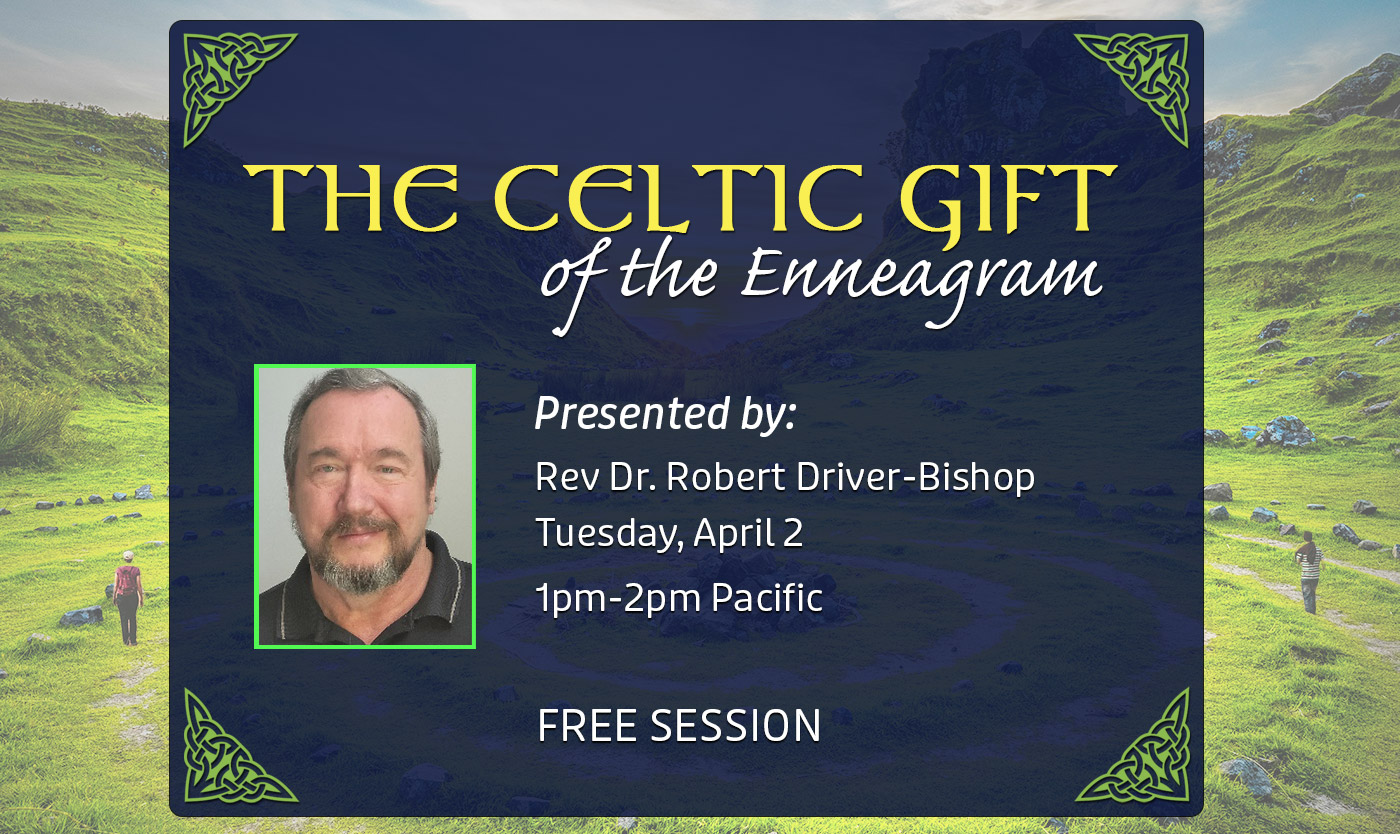 THE CELTIC GIFT
of the Enneagram

Presented by:
Rev Dr. Robert Driver-Bishop
Tuesday, April 2
1pm-2pm Pacific

FREE SESSION